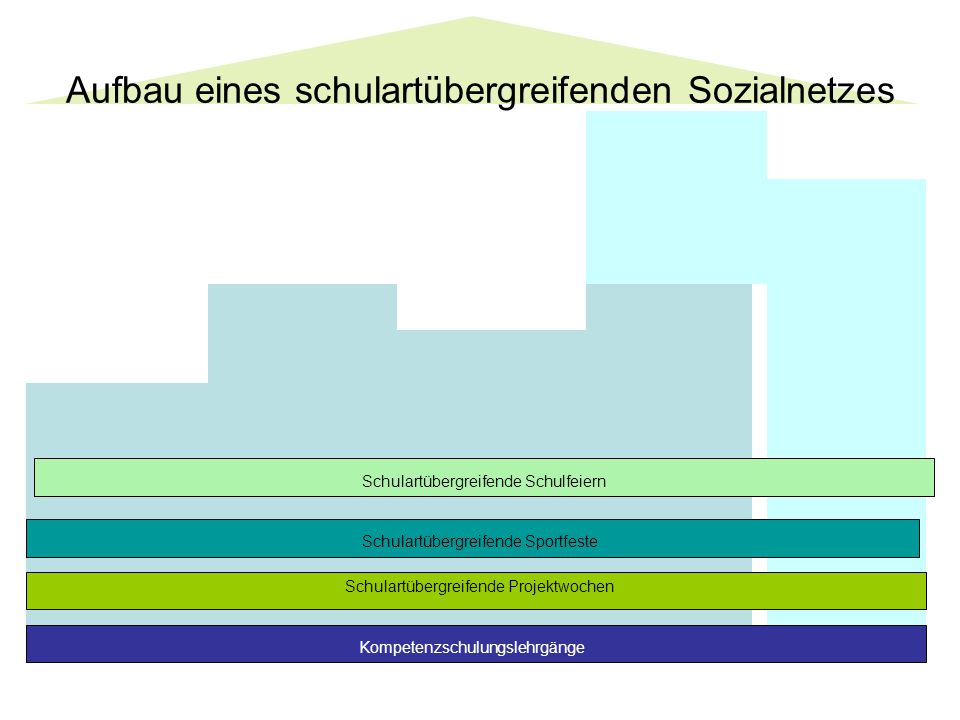 Aufbau eines schulartübergreifenden Sozialnetzes

Schulartübergreifende Schulfeiern

Schulartübergreifende Sportfeste

Schulartübergreifende Projektwochen

Kompetenzschulungslehrgänge